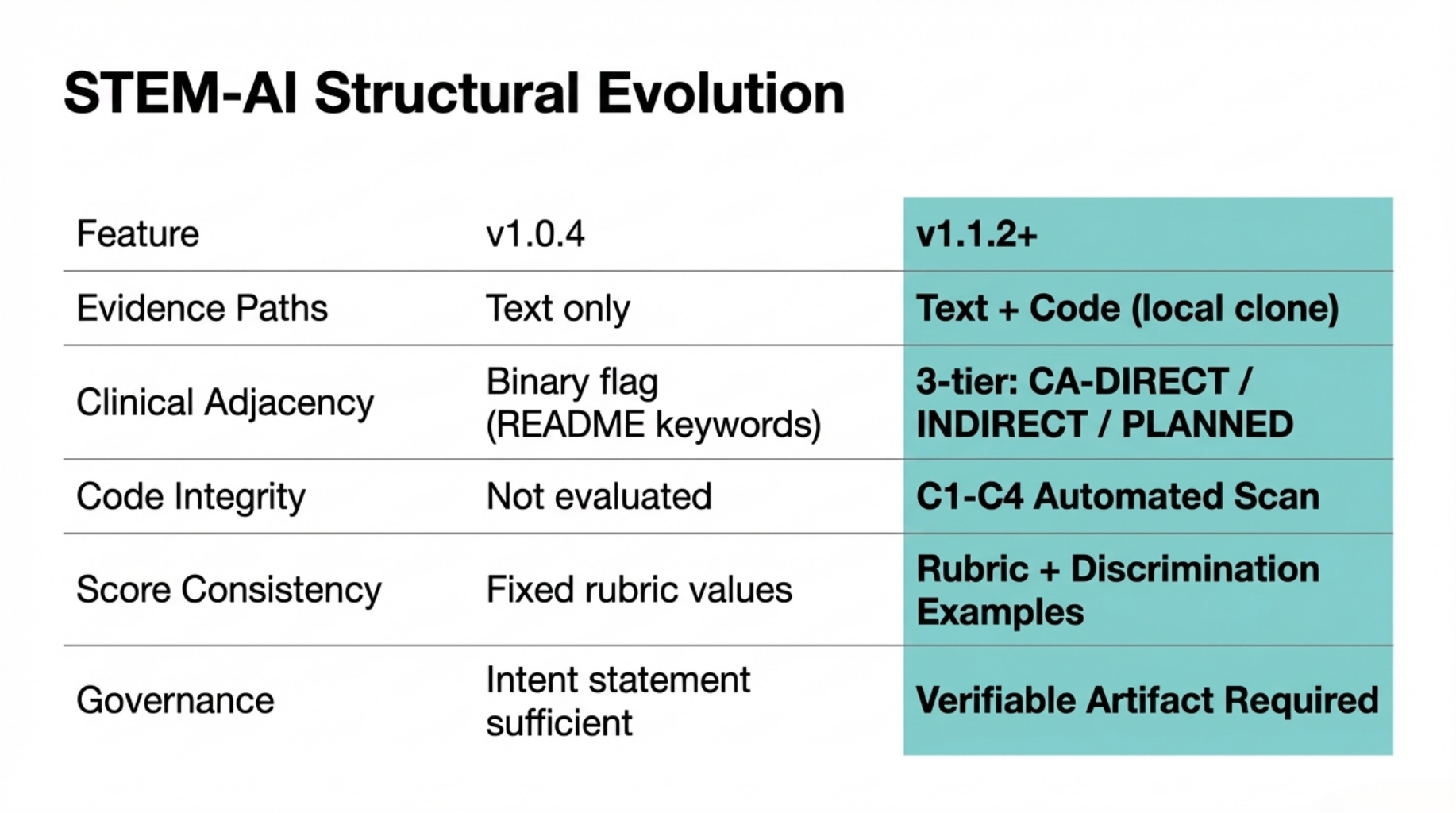 STEM-AI Structural Evolution

| Feature | v1.0.4 | v1.1.2+ |
|---|---|---|
| Evidence Paths | Text only | Text + Code (local clone) |
| Clinical Adjacency | Binary flag (README keywords) | 3-tier: CA-DIRECT / INDIRECT / PLANNED |
| Code Integrity | Not evaluated | C1-C4 Automated Scan |
| Score Consistency | Fixed rubric values | Rubric + Discrimination Examples |
| Governance | Intent statement sufficient | Verifiable Artifact Required |